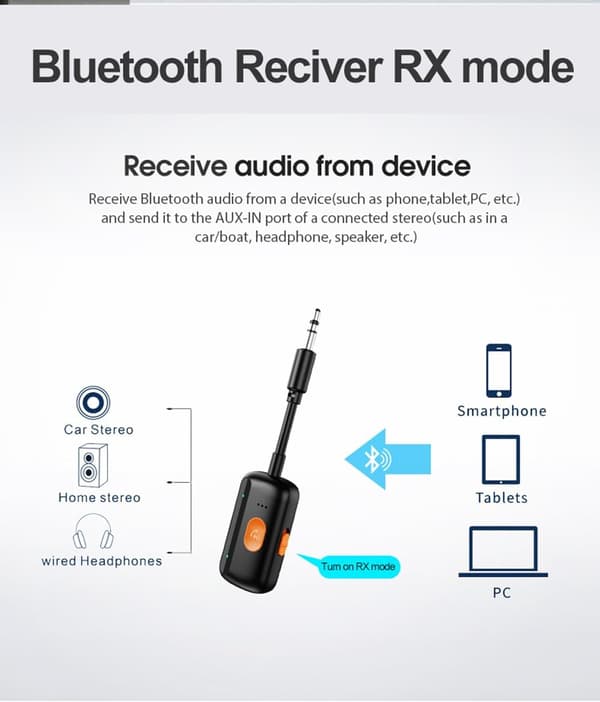 Bluetooth Reciver RX mode

Receive audio from device

Receive Bluetooth audio from a device(such as phone,tablet,PC, etc.) and send it to the AUX-IN port of a connected stereo(such as in a car/boat, headphone, speaker, etc.)

Car Stereo

Home stereo

wired Headphones

Turn on RX mode

Smartphone

Tablets

PC